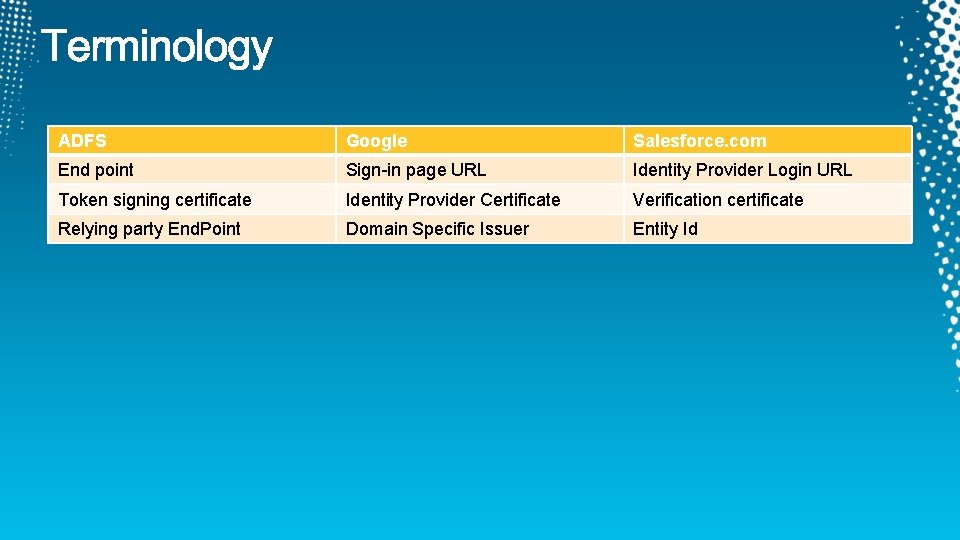 Terminology

| ADFS | Google | Salesforce.com |
|---|---|---|
| End point | Sign-in page URL | Identity Provider Login URL |
| Token signing certificate | Identity Provider Certificate | Verification certificate |
| Relying party End.Point | Domain Specific Issuer | Entity Id |